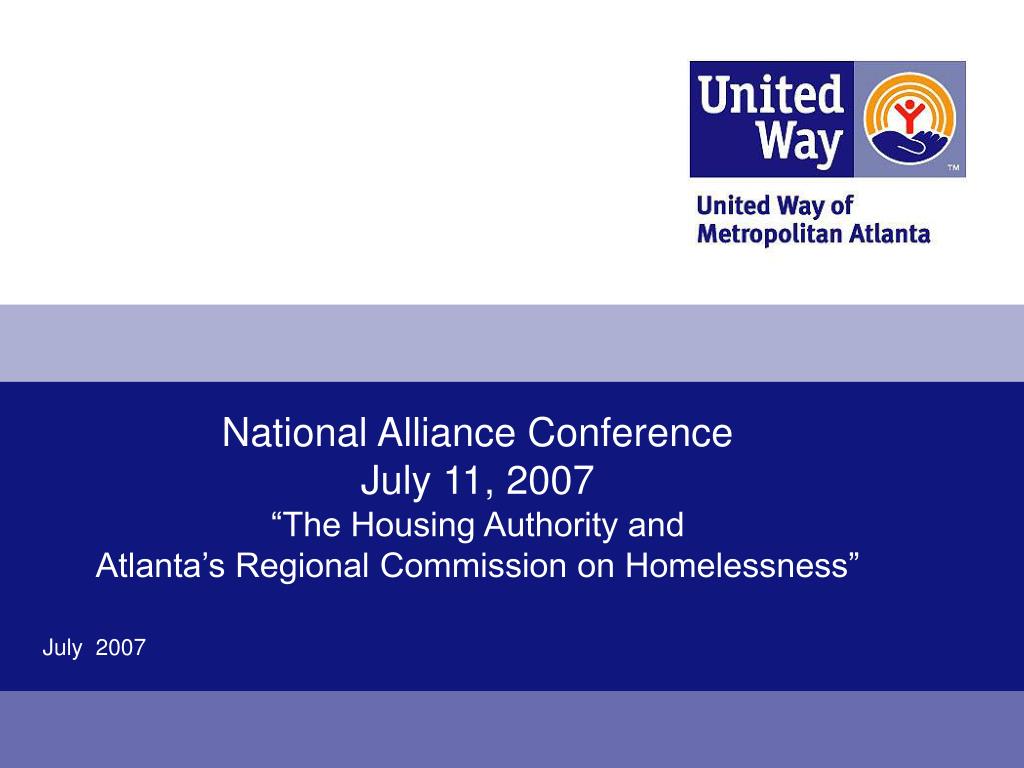 United Way

™

United Way of Metropolitan Atlanta

National Alliance Conference
July 11, 2007
“The Housing Authority and
Atlanta’s Regional Commission on Homelessness”

July 2007